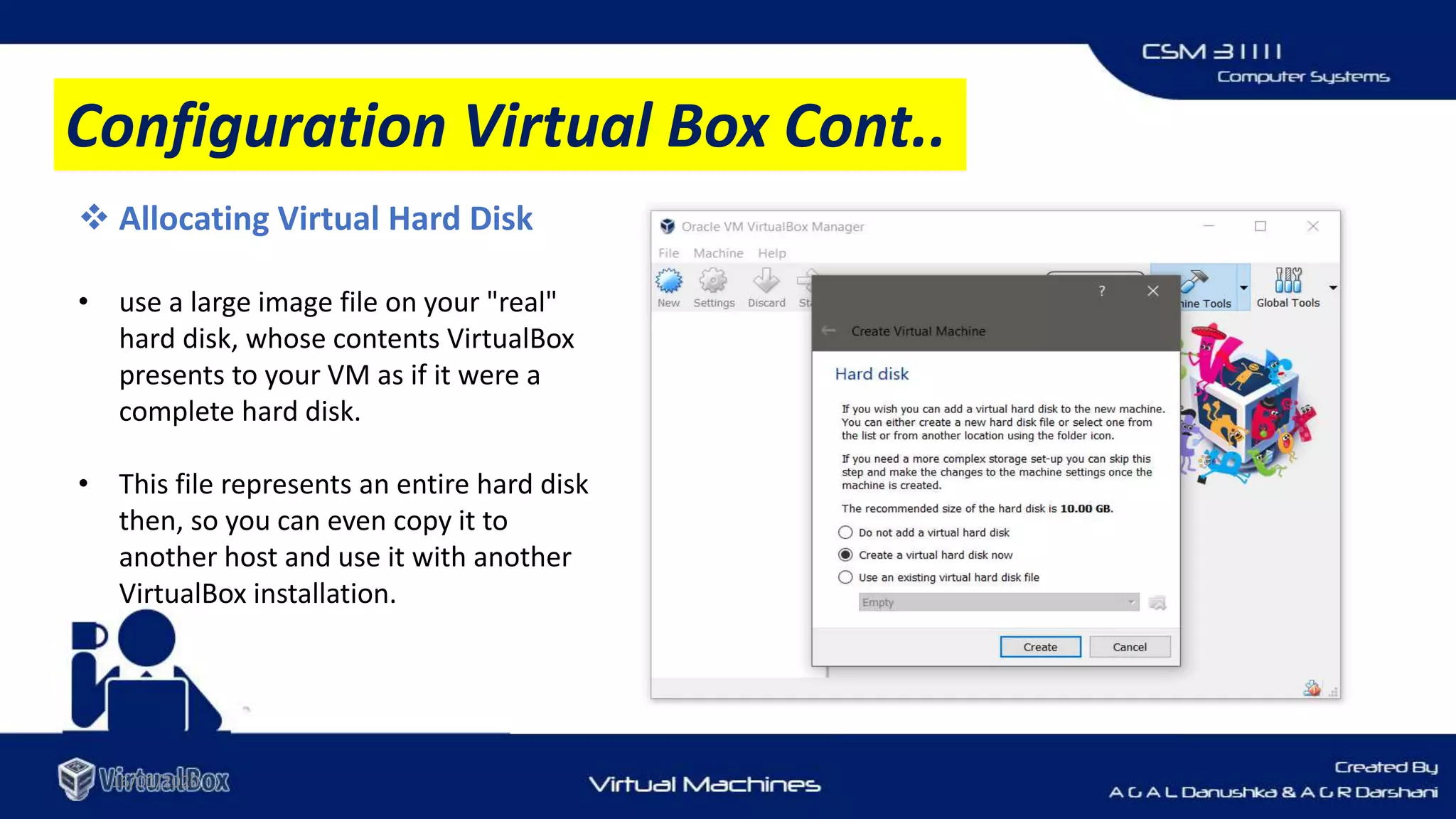 CSM 31111
Computer Systems

Configuration Virtual Box Cont..

❖ Allocating Virtual Hard Disk

• use a large image file on your "real" hard disk, whose contents VirtualBox presents to your VM as if it were a complete hard disk.

• This file represents an entire hard disk then, so you can even copy it to another host and use it with another VirtualBox installation.

Oracle VM VirtualBox Manager
File Machine Help
New Settings Discard St
hine Tools Global Tools
?
Create Virtual Machine
Hard disk
If you wish you can add a virtual hard disk to the new machine. You can either create a new hard disk file or select one from the list or from another location using the folder icon.
If you need a more complex storage set-up you can skip this step and make the changes to the machine settings once the machine is created.
The recommended size of the hard disk is 10.00 GB.
Do not add a virtual hard disk
Create a virtual hard disk now
Use an existing virtual hard disk file
Empty
Create Cancel

VirtualBox
Virtual Machines
Created By
A G A L Danushka & A G R Darshani